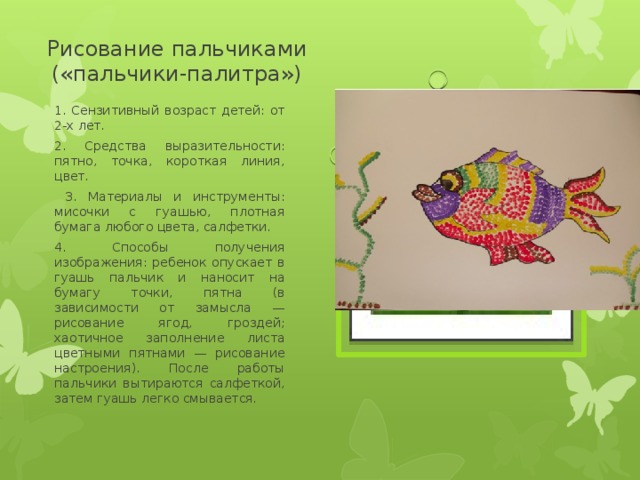 Рисование пальчиками («пальчики-палитра»)

1. Сензитивный возраст детей: от 2-х лет.

2. Средства выразительности: пятно, точка, короткая линия, цвет.

3. Материалы и инструменты: мисочки с гуашью, плотная бумага любого цвета, салфетки.

4. Способы получения изображения: ребенок опускает в гуашь пальчик и наносит на бумагу точки, пятна (в зависимости от замысла — рисование ягод, гроздей; хаотичное заполнение листа цветными пятнами — рисование настроения). После работы пальчики вытираются салфеткой, затем гуашь легко смывается.